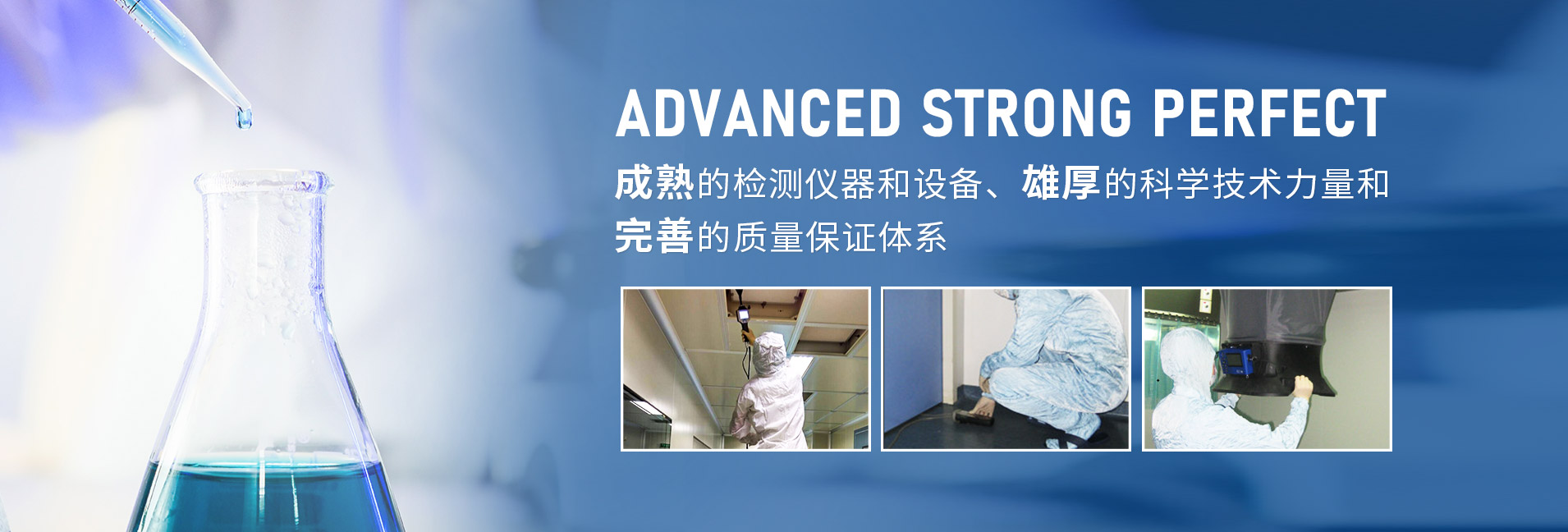 ADVANCED STRONG PERFECT

成熟的检测仪器和设备、雄厚的科学技术力量和完善的质量保证体系